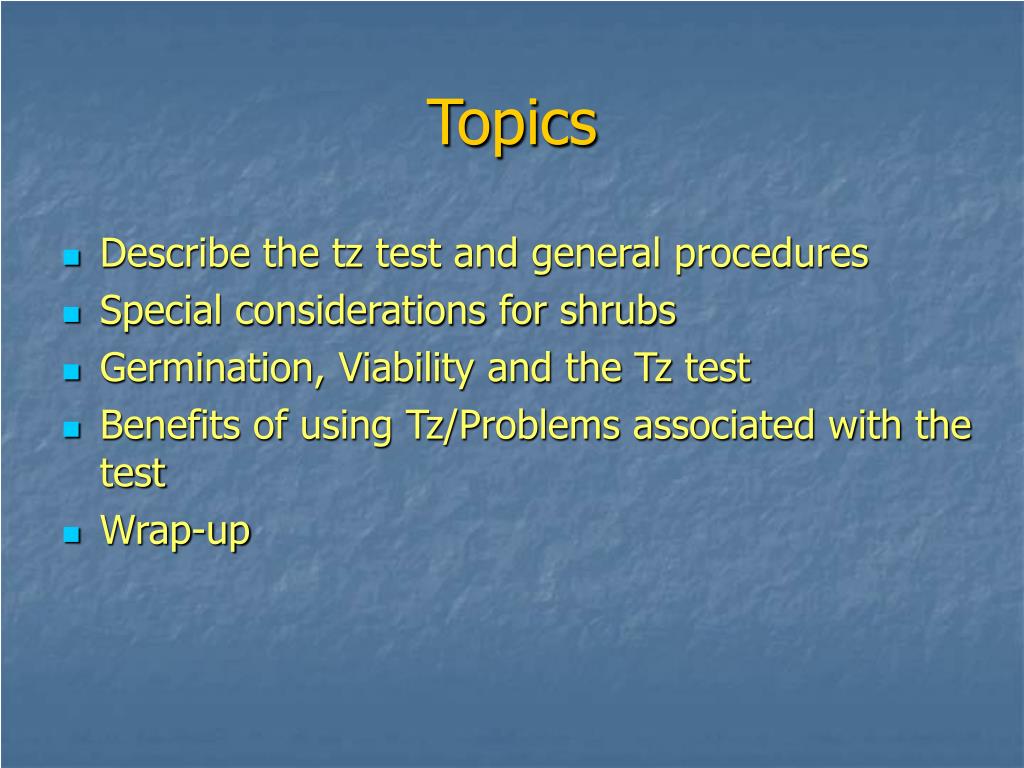 Topics

- Describe the tz test and general procedures
- Special considerations for shrubs
- Germination, Viability and the Tz test
- Benefits of using Tz/Problems associated with the test
- Wrap-up